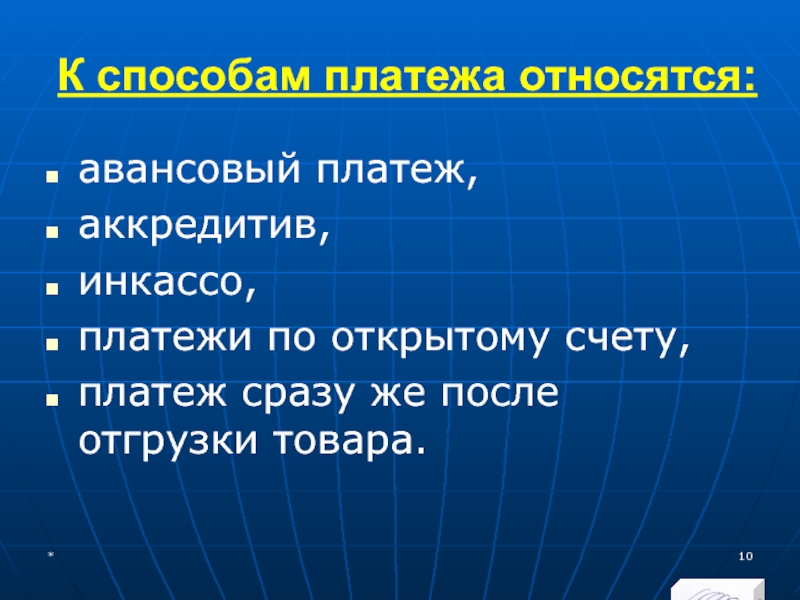 К способам платежа относятся:

- авансовый платеж,
- аккредитив,
- инкассо,
- платежи по открытому счету,
- платеж сразу же после отгрузки товара.

*

10